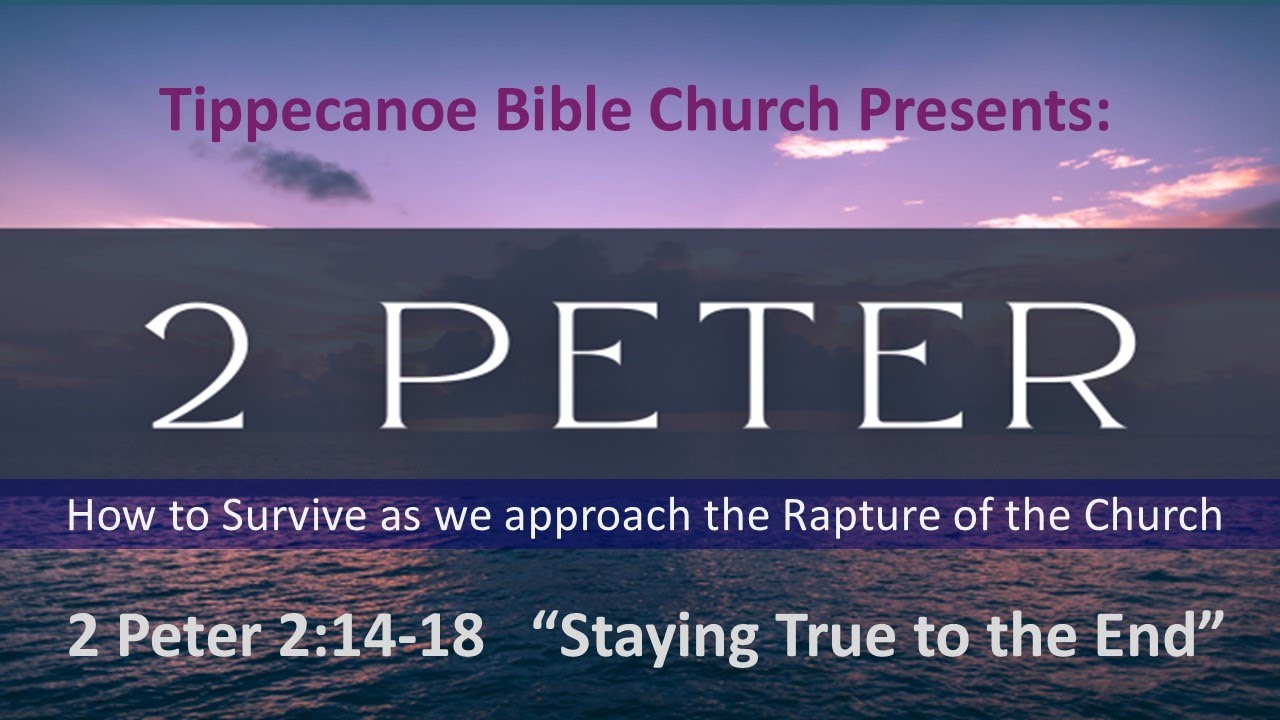 Tippecanoe Bible Church Presents:

2 PETER

How to Survive as we approach the Rapture of the Church

2 Peter 2:14-18 “Staying True to the End”